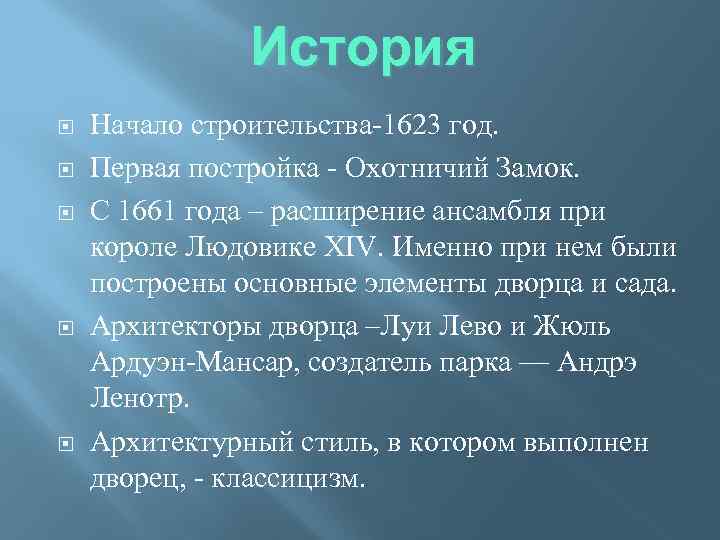 История

Начало строительства-1623 год.

Первая постройка - Охотничий Замок.

С 1661 года – расширение ансамбля при короле Людовике XIV. Именно при нем были построены основные элементы дворца и сада.

Архитекторы дворца –Луи Лево и Жюль Ардуэн-Мансар, создатель парка — Андрэ Ленотр.

Архитектурный стиль, в котором выполнен дворец, - классицизм.